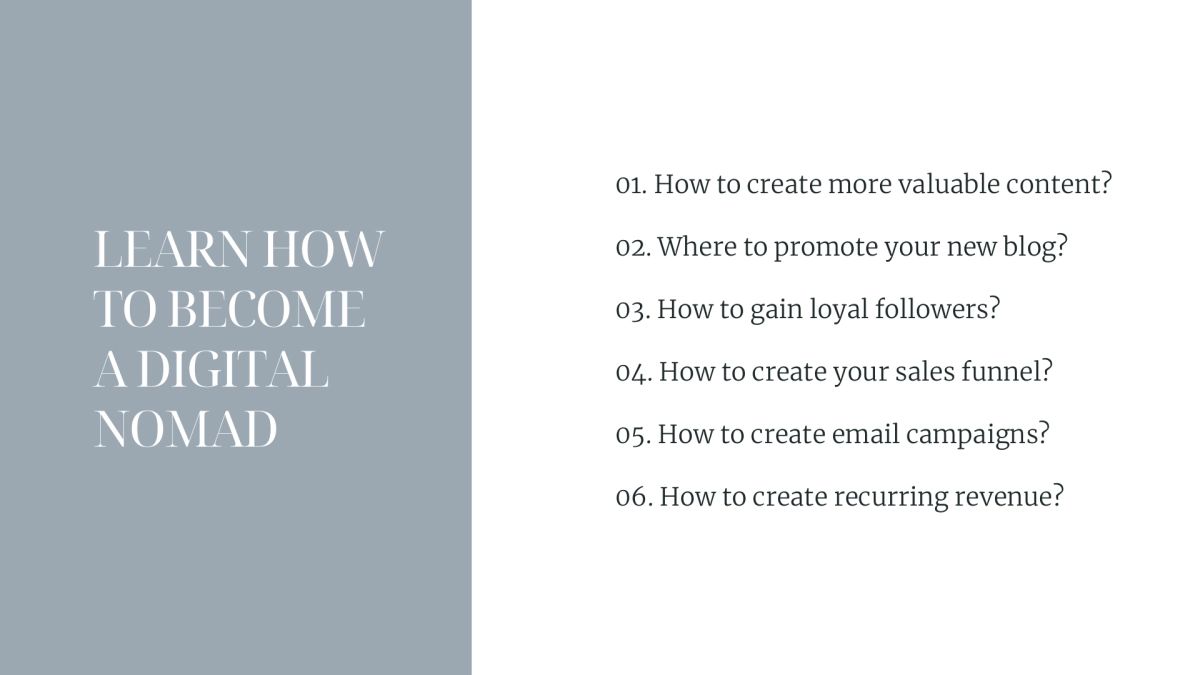 LEARN HOW TO BECOME A DIGITAL NOMAD

01. How to create more valuable content?

02. Where to promote your new blog?

03. How to gain loyal followers?

04. How to create your sales funnel?

05. How to create email campaigns?

06. How to create recurring revenue?